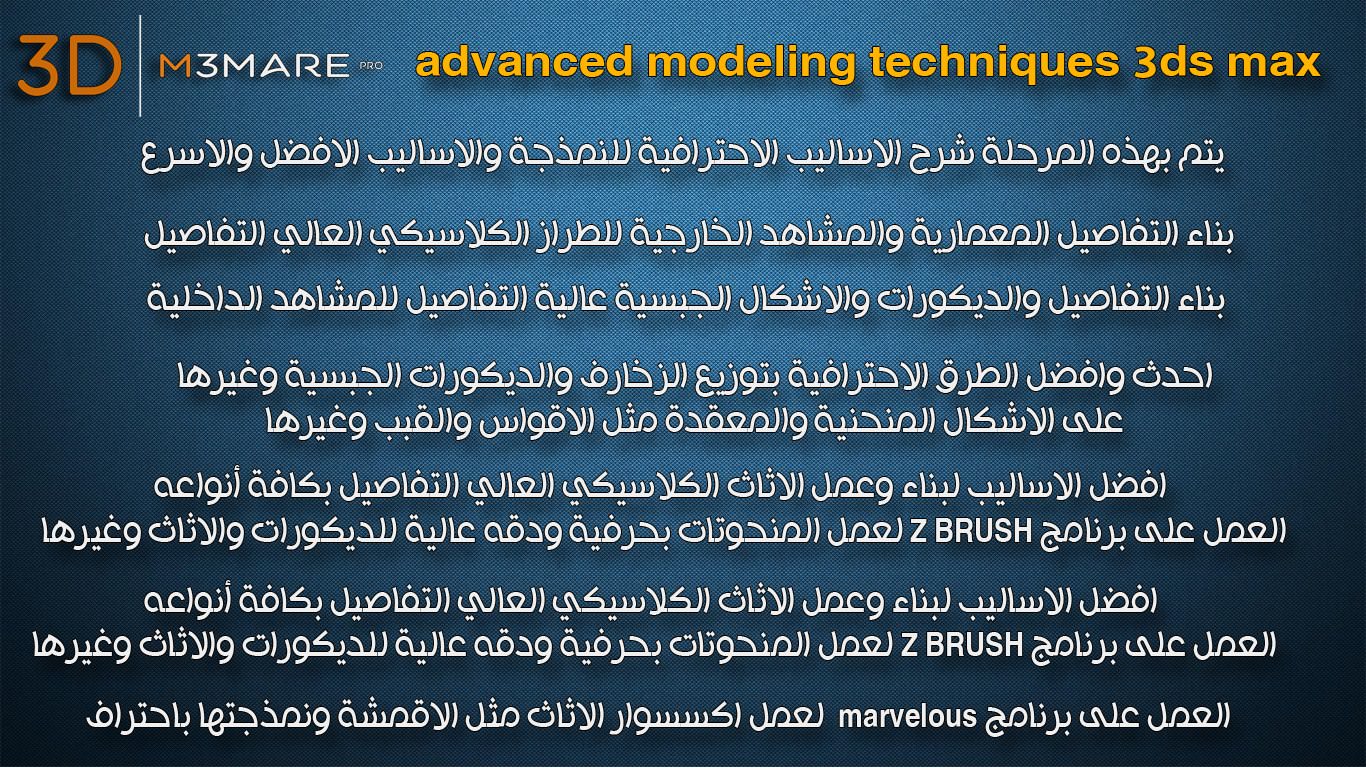 3D M3MARE PRO advanced modeling techniques 3ds max

يتم بهذه المرحلة شرح الاساليب الاحترافية للنمذجة والاساليب الافضل والاسرع

بناء التفاصيل المعمارية والمشاهد الخارجية للطراز الكلاسيكي العالي التفاصيل

بناء التفاصيل والديكورات والاشكال الجبسية عالية التفاصيل للمشاهد الداخلية

احدث وافضل الطرق الاحترافية بتوزيع الزخارف والديكورات الجبسية وغيرها على الاشكال المنحنية والمعقدة مثل الاقواس والقبب وغيرها

افضل الاساليب لبناء وعمل الاثاث الكلاسيكي العالي التفاصيل بكافة أنواعه
العمل على برنامج Z BRUSH لعمل المنحوتات بحرفية ودقه عالية للديكورات والاثاث وغيرها

افضل الاساليب لبناء وعمل الاثاث الكلاسيكي العالي التفاصيل بكافة أنواعه
العمل على برنامج Z BRUSH لعمل المنحوتات بحرفية ودقه عالية للديكورات والاثاث وغيرها

العمل على برنامج marvelous لعمل اكسسوار الاثاث مثل الاقمشة ونمذجتها باحتراف